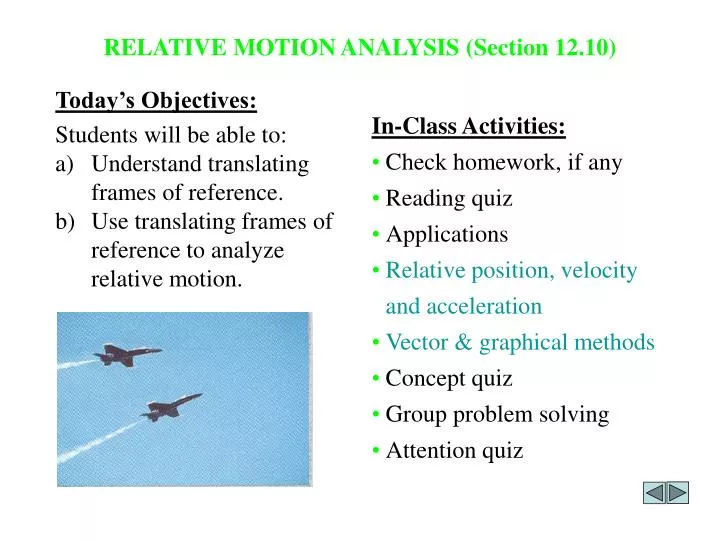 RELATIVE MOTION ANALYSIS (Section 12.10)

Today's Objectives:

Students will be able to:
a) Understand translating frames of reference.
b) Use translating frames of reference to analyze relative motion.

In-Class Activities:

• Check homework, if any
• Reading quiz
• Applications
• Relative position, velocity and acceleration
• Vector & graphical methods
• Concept quiz
• Group problem solving
• Attention quiz